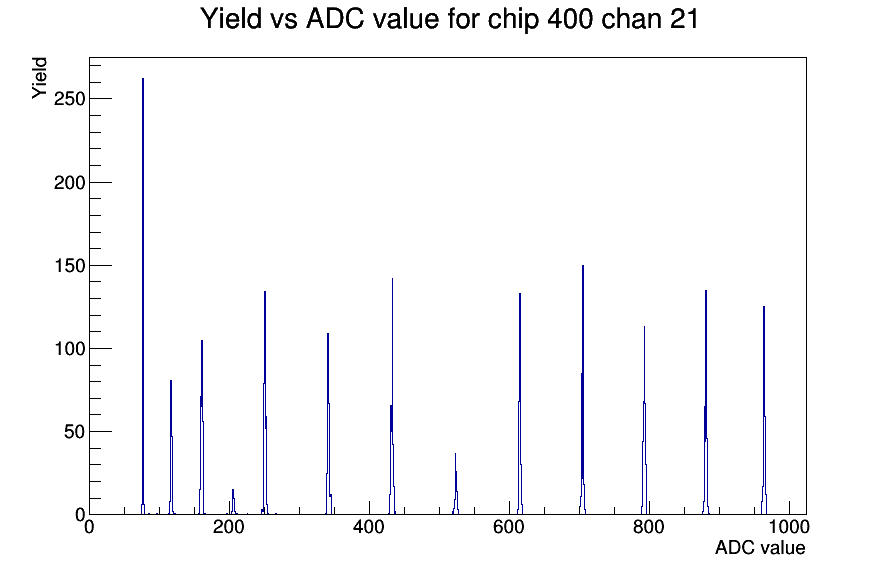 Yield vs ADC value for chip 400 chan 21

Yield

250

200

150

100

50

0

0

200

400

600

800

1000

ADC value